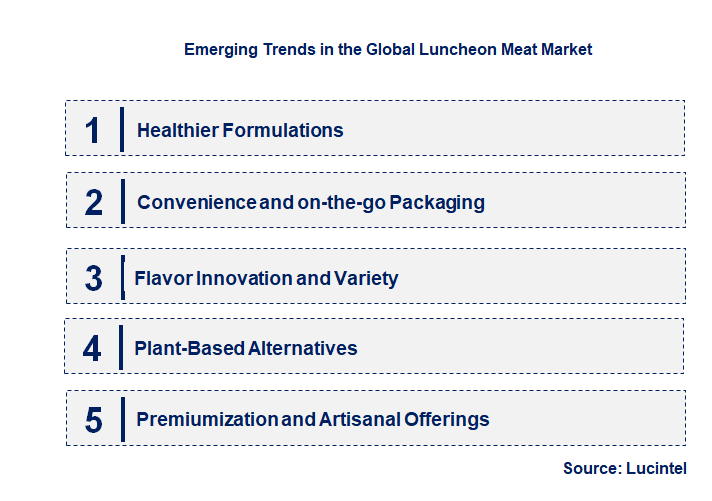 Emerging Trends in the Global Luncheon Meat Market

1 Healthier Formulations

2 Convenience and on-the-go Packaging

3 Flavor Innovation and Variety

4 Plant-Based Alternatives

5 Premiumization and Artisanal Offerings

Source: Lucintel